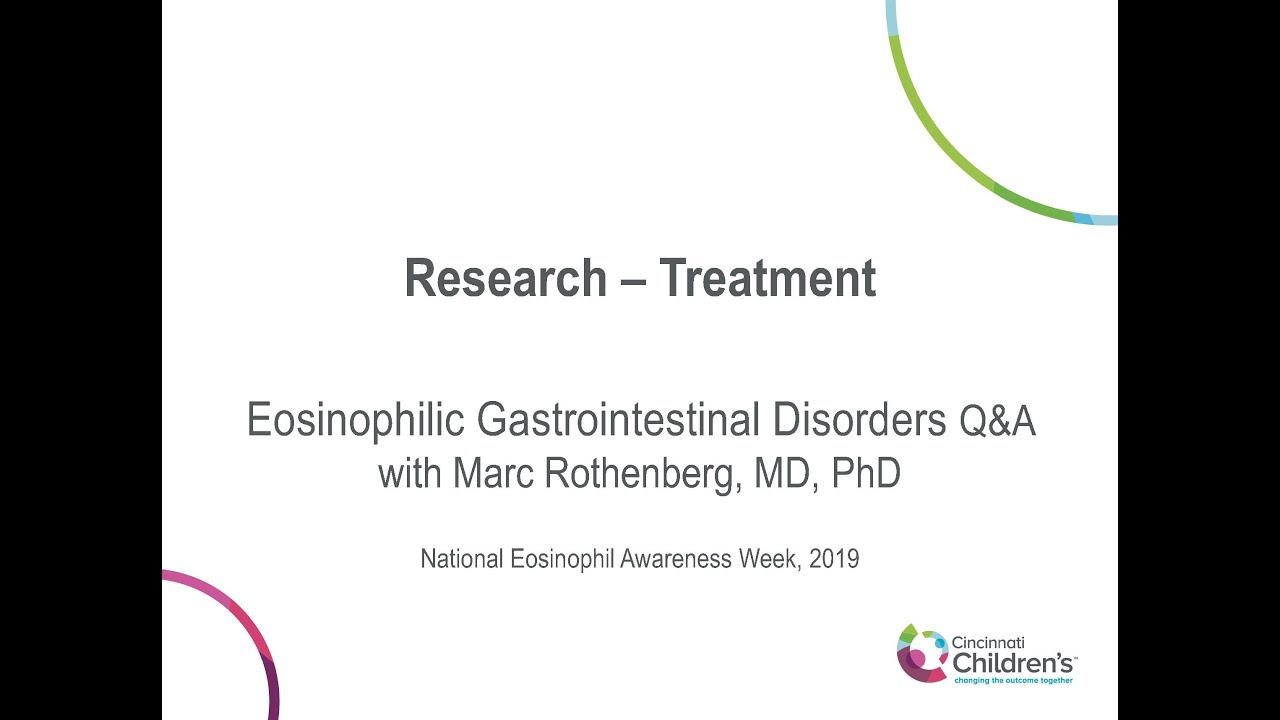 Research – Treatment

Eosinophilic Gastrointestinal Disorders Q&A
with Marc Rothenberg, MD, PhD

National Eosinophil Awareness Week, 2019

Cincinnati
Children's
changing the outcome together